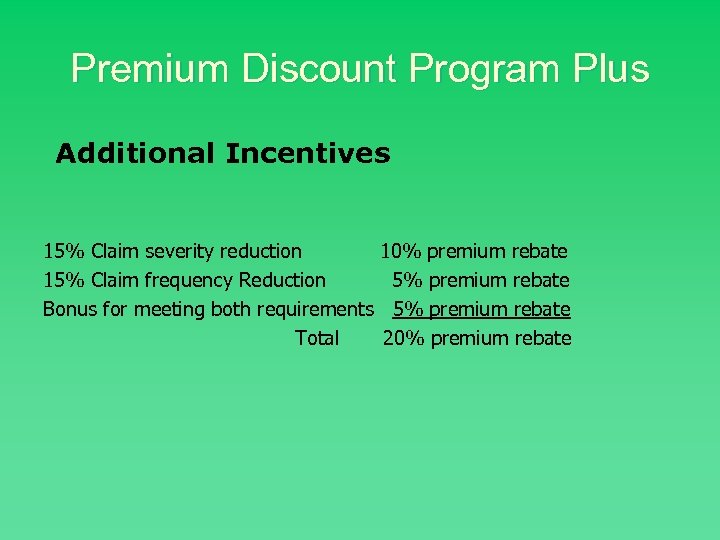 Premium Discount Program Plus

Additional Incentives

15% Claim severity reduction 10% premium rebate
15% Claim frequency Reduction 5% premium rebate
Bonus for meeting both requirements 5% premium rebate
Total 20% premium rebate